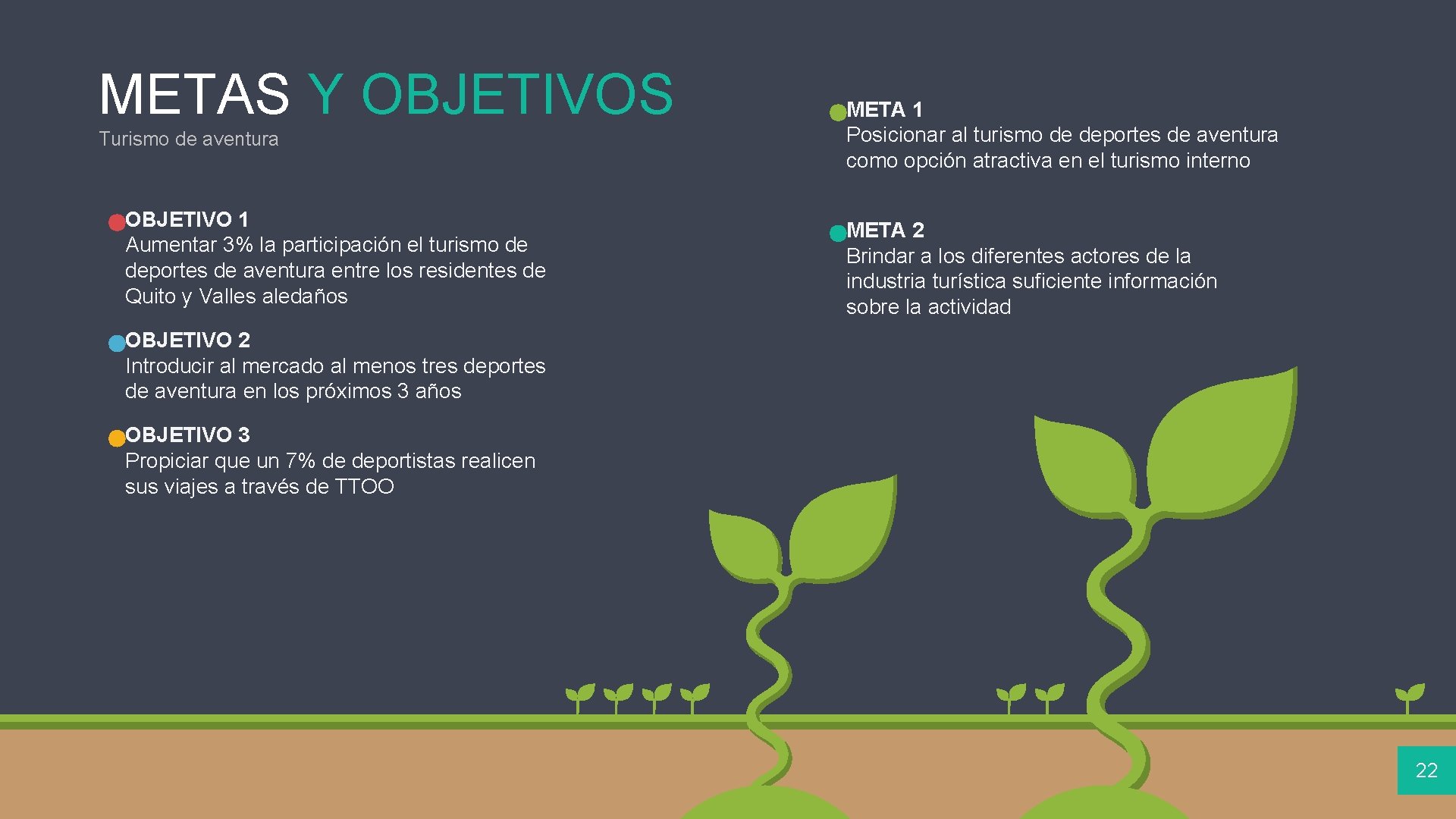 METAS Y OBJETIVOS
Turismo de aventura

OBJETIVO 1
Aumentar 3% la participación el turismo de deportes de aventura entre los residentes de Quito y Valles aledaños

OBJETIVO 2
Introducir al mercado al menos tres deportes de aventura en los próximos 3 años

OBJETIVO 3
Propiciar que un 7% de deportistas realicen sus viajes a través de TTOO

META 1
Posicionar al turismo de deportes de aventura como opción atractiva en el turismo interno

META 2
Brindar a los diferentes actores de la industria turística suficiente información sobre la actividad

22